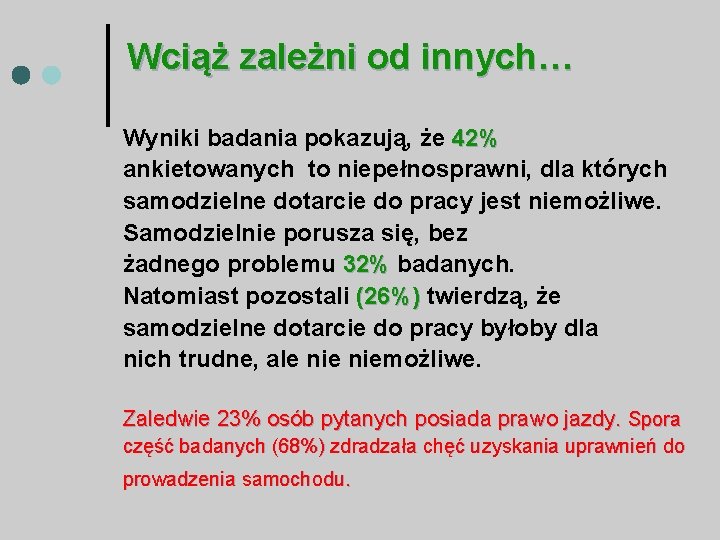 Wciąż zależni od innych…

Wyniki badania pokazują, że 42% ankietowanych to niepełnosprawni, dla których samodzielne dotarcie do pracy jest niemożliwe. Samodzielnie porusza się, bez żadnego problemu 32% badanych. Natomiast pozostali (26%) twierdzą, że samodzielne dotarcie do pracy byłoby dla nich trudne, ale nie niemożliwe.

Zaledwie 23% osób pytanych posiada prawo jazdy. Spora część badanych (68%) zdradzała chęć uzyskania uprawnień do prowadzenia samochodu.